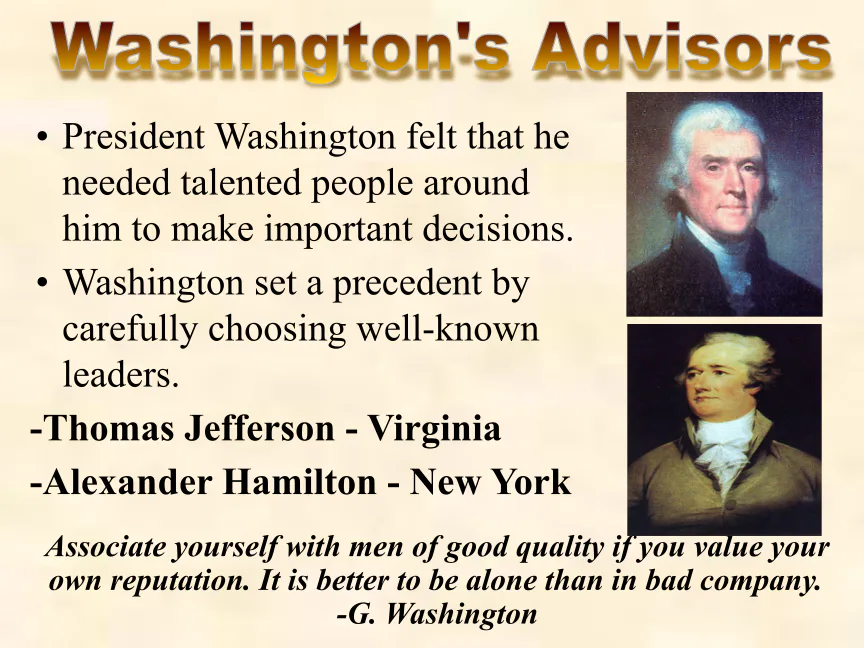 Washington's Advisors

• President Washington felt that he needed talented people around him to make important decisions.

• Washington set a precedent by carefully choosing well-known leaders.

-Thomas Jefferson - Virginia

-Alexander Hamilton - New York

Associate yourself with men of good quality if you value your own reputation. It is better to be alone than in bad company.
-G. Washington